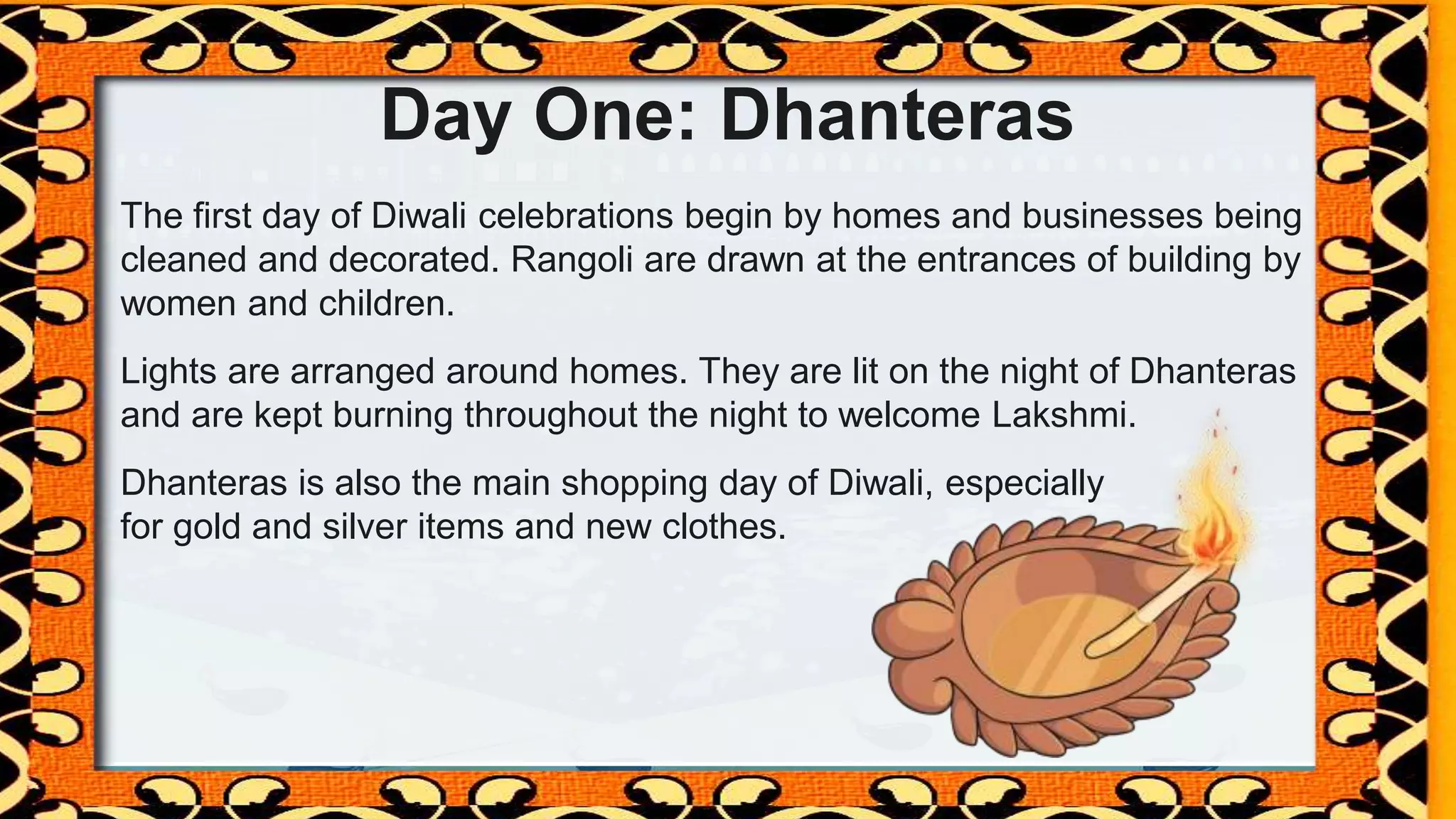 Day One: Dhanteras

The first day of Diwali celebrations begin by homes and businesses being cleaned and decorated. Rangoli are drawn at the entrances of building by women and children.

Lights are arranged around homes. They are lit on the night of Dhanteras and are kept burning throughout the night to welcome Lakshmi.

Dhanteras is also the main shopping day of Diwali, especially for gold and silver items and new clothes.